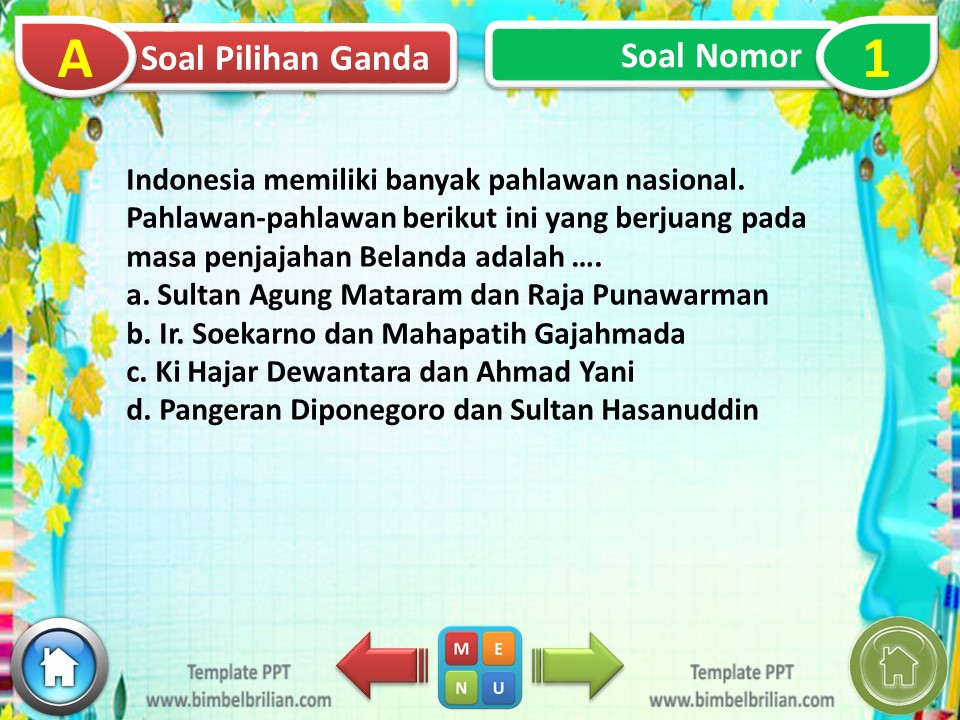 A Soal Pilihan Ganda

Soal Nomor 1

Indonesia memiliki banyak pahlawan nasional. Pahlawan-pahlawan berikut ini yang berjuang pada masa penjajahan Belanda adalah ….
a. Sultan Agung Mataram dan Raja Punawarman
b. Ir. Soekarno dan Mahapatih Gajahmada
c. Ki Hajar Dewantara dan Ahmad Yani
d. Pangeran Diponegoro dan Sultan Hasanuddin

Template PPT
www.bimbelbrilian.com

M E
N U

Template PPT
www.bimbelbrilian.com